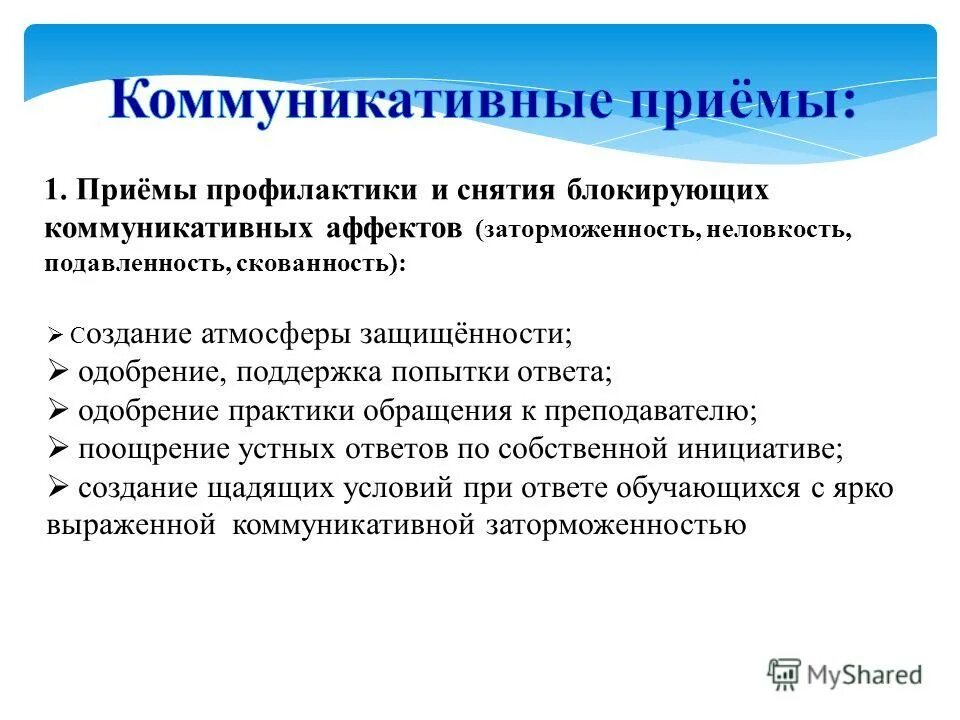 Коммуникативные приёмы:

1. Приёмы профилактики и снятия блокирующих коммуникативных аффектов (заторможенность, неловкость, подавленность, скованность):

➢ Создание атмосферы защищённости;
➢ одобрение, поддержка попытки ответа;
➢ одобрение практики обращения к преподавателю;
➢ поощрение устных ответов по собственной инициативе;
➢ создание щадящих условий при ответе обучающихся с ярко выраженной коммуникативной заторможенностью

MyShared